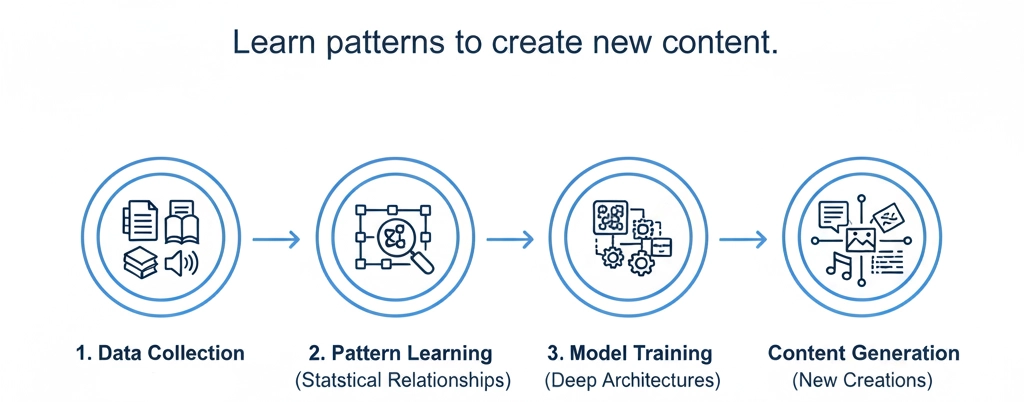 Learn patterns to create new content.

1. Data Collection

2. Pattern Learning
(Statstical Relationships)

3. Model Training
(Deep Architectures)

Content Generation
(New Creations)